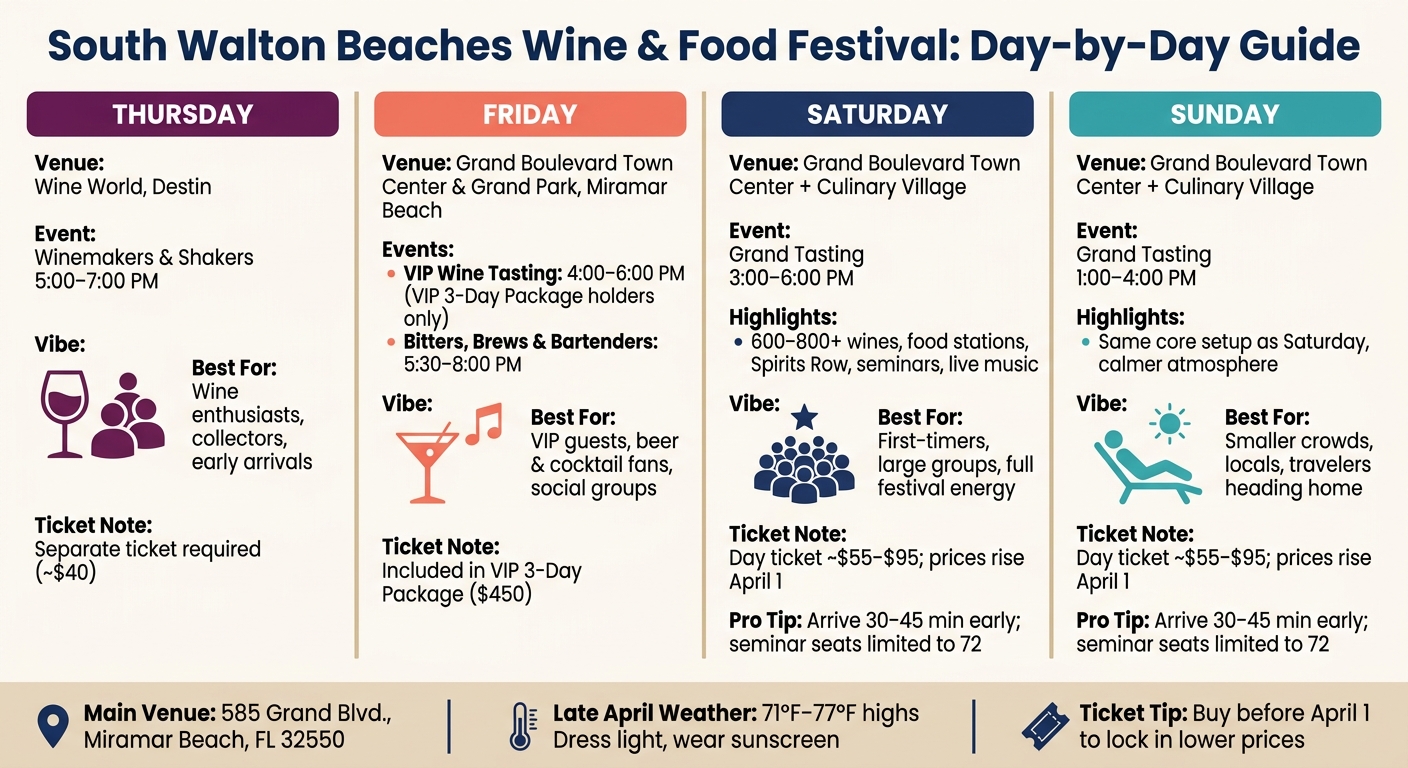 South Walton Beaches Wine & Food Festival: Day-by-Day Guide

THURSDAY

Venue:
Wine World, Destin

Event:
Winemakers & Shakers
5:00–7:00 PM

Vibe:

Best For:
Wine enthusiasts, collectors, early arrivals

Ticket Note:
Separate ticket required (~$40)

FRIDAY

Venue: Grand Boulevard Town Center & Grand Park, Miramar Beach

Events:
• VIP Wine Tasting: 4:00–6:00 PM (VIP 3-Day Package holders only)
• Bitters, Brews & Bartenders: 5:30–8:00 PM

Vibe:

Best For:
VIP guests, beer & cocktail fans, social groups

Ticket Note:
Included in VIP 3-Day Package ($450)

SATURDAY

Venue: Grand Boulevard Town Center + Culinary Village

Event:
Grand Tasting
3:00–6:00 PM

Highlights:
• 600–800+ wines, food stations, Spirits Row, seminars, live music

Vibe:

Best For:
First-timers, large groups, full festival energy

Ticket Note:
Day ticket ~$55–$95; prices rise April 1

Pro Tip: Arrive 30–45 min early; seminar seats limited to 72

SUNDAY

Venue: Grand Boulevard Town Center + Culinary Village

Event:
Grand Tasting
1:00–4:00 PM

Highlights:
• Same core setup as Saturday, calmer atmosphere

Vibe:

Best For:
Smaller crowds, locals, travelers heading home

Ticket Note:
Day ticket ~$55–$95; prices rise April 1

Pro Tip: Arrive 30–45 min early; seminar seats limited to 72

Main Venue: 585 Grand Blvd., Miramar Beach, FL 32550

Late April Weather: 71°F–77°F highs
Dress light, wear sunscreen

Ticket Tip: Buy before April 1 to lock in lower prices